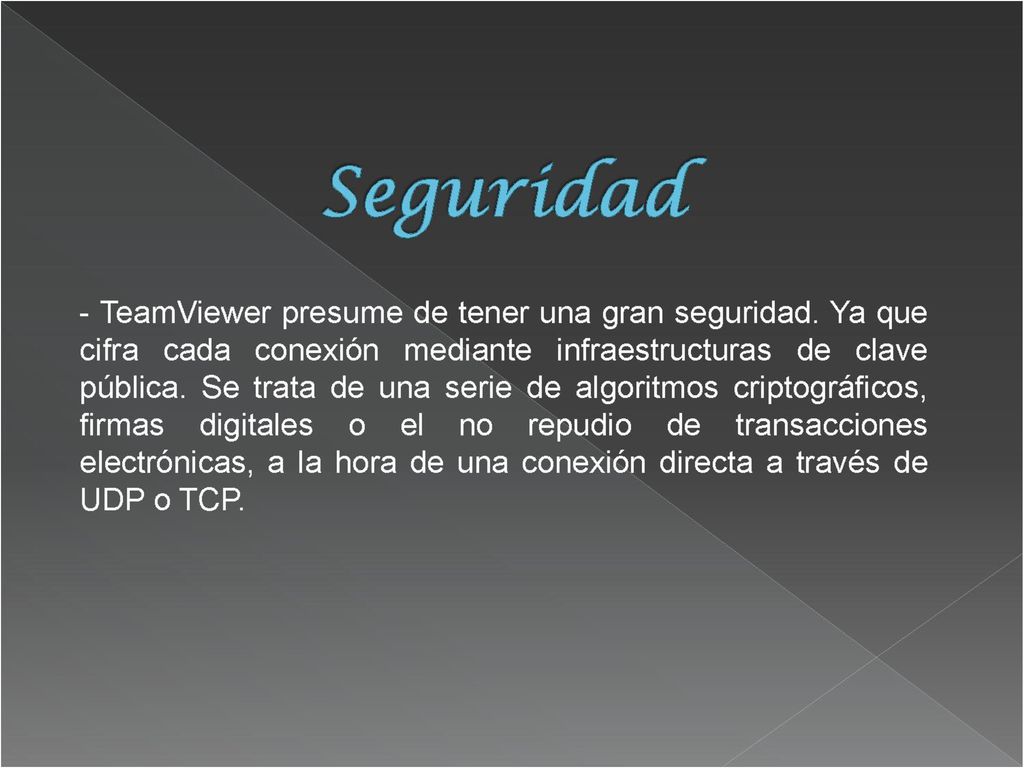 Seguridad

- TeamViewer presume de tener una gran seguridad. Ya que cifra cada conexión mediante infraestructuras de clave pública. Se trata de una serie de algoritmos criptográficos, firmas digitales o el no repudio de transacciones electrónicas, a la hora de una conexión directa a través de UDP o TCP.